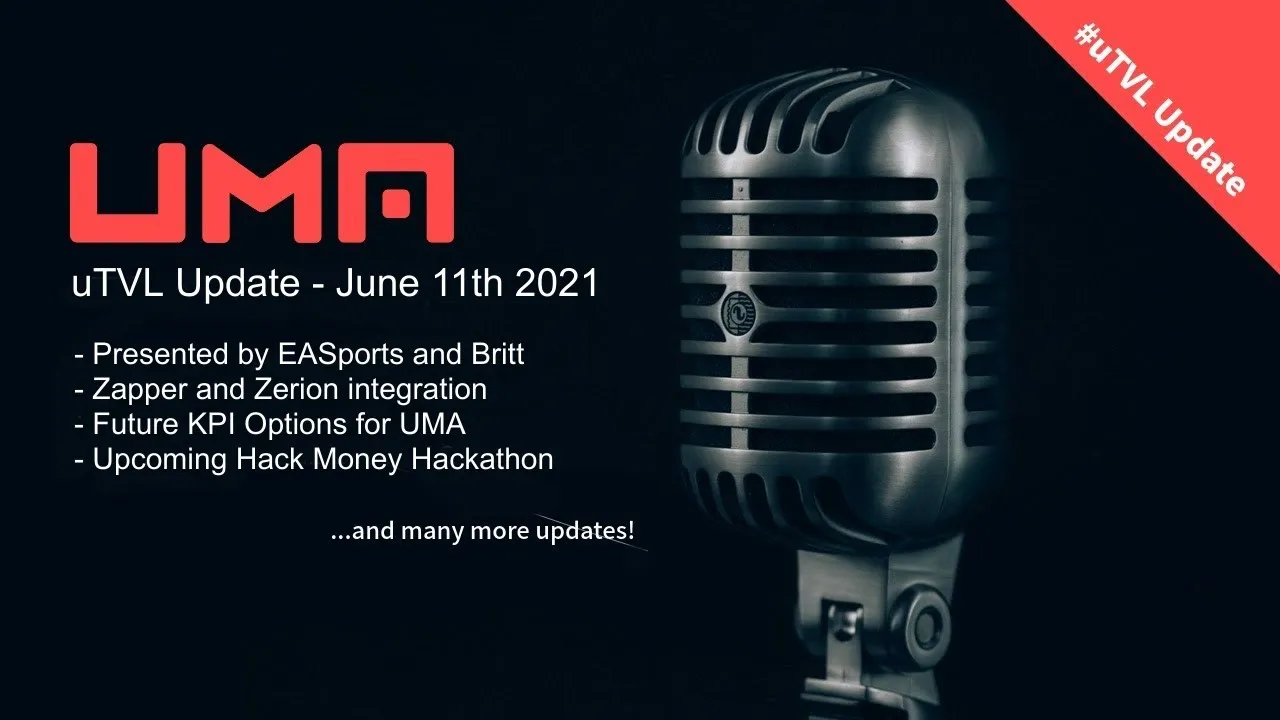 #uTVL Update

UMA

uTVL Update - June 11th 2021

- Presented by EASports and Britt
- Zapper and Zerion integration
- Future KPI Options for UMA
- Upcoming Hack Money Hackathon

...and many more updates!